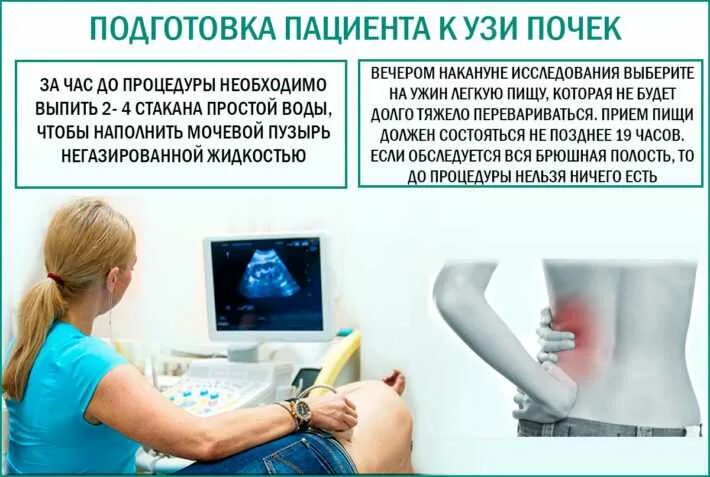 ПОДГОТОВКА ПАЦИЕНТА К УЗИ ПОЧЕК

ЗА ЧАС ДО ПРОЦЕДУРЫ НЕОБХОДИМО ВЫПИТЬ 2- 4 СТАКАНА ПРОСТОЙ ВОДЫ, ЧТОБЫ НАПОЛНИТЬ МОЧЕВОЙ ПУЗЫРЬ НЕГАЗИРОВАННОЙ ЖИДКОСТЬЮ

ВЕЧЕРОМ НАКАНУНЕ ИССЛЕДОВАНИЯ ВЫБЕРИТЕ НА УЖИН ЛЕГКУЮ ПИЩУ, КОТОРАЯ НЕ БУДЕТ ДОЛГО ТЯЖЕЛО ПЕРЕВАРИВАТЬСЯ. ПРИЕМ ПИЩИ ДОЛЖЕН СОСТОЯТЬСЯ НЕ ПОЗДНЕЕ 19 ЧАСОВ. ЕСЛИ ОБСЛЕДУЕТСЯ ВСЯ БРЮШНАЯ ПОЛОСТЬ, ТО ДО ПРОЦЕДУРЫ НЕЛЬЗЯ НИЧЕГО ЕСТЬ